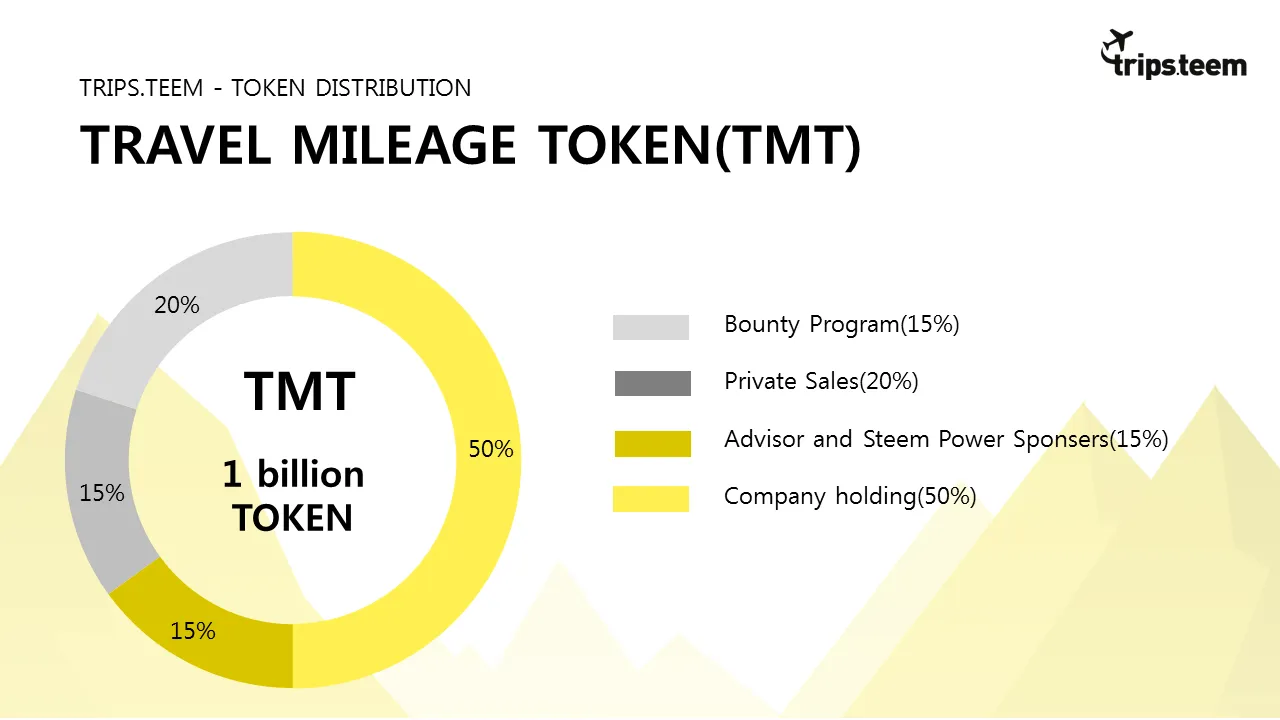 tripsteem

TRIPS.TEEM - TOKEN DISTRIBUTION

TRAVEL MILEAGE TOKEN(TMT)

20%

50%

15%

15%

TMT

1 billion TOKEN

Bounty Program(15%)

Private Sales(20%)

Advisor and Steem Power Sponsers(15%)

Company holding(50%)